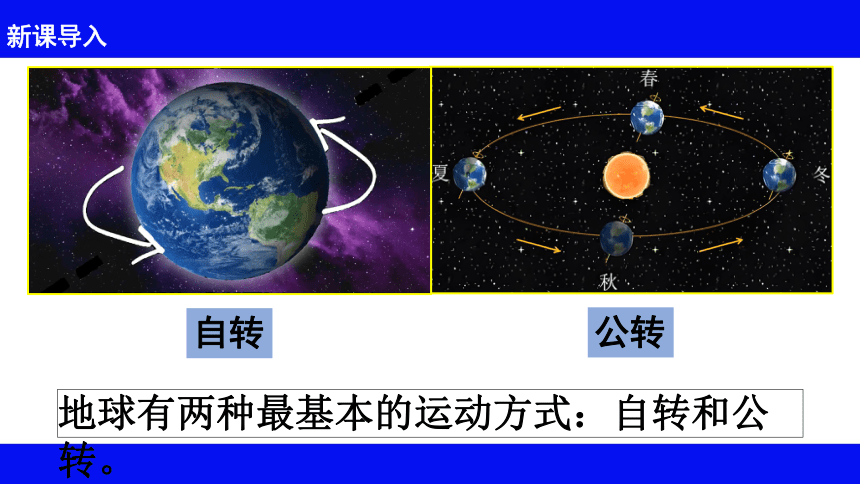 新课导入

春
夏
冬
秋

自转

公转

地球有两种最基本的运动方式：自转和公转。